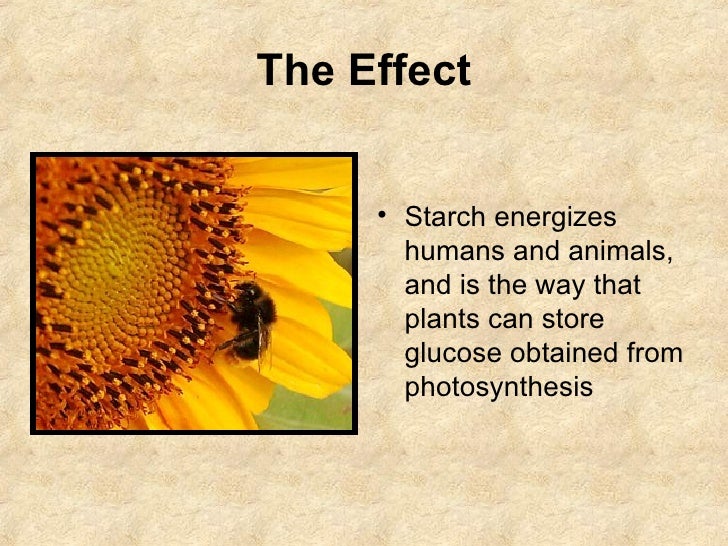 The Effect

• Starch energizes humans and animals, and is the way that plants can store glucose obtained from photosynthesis